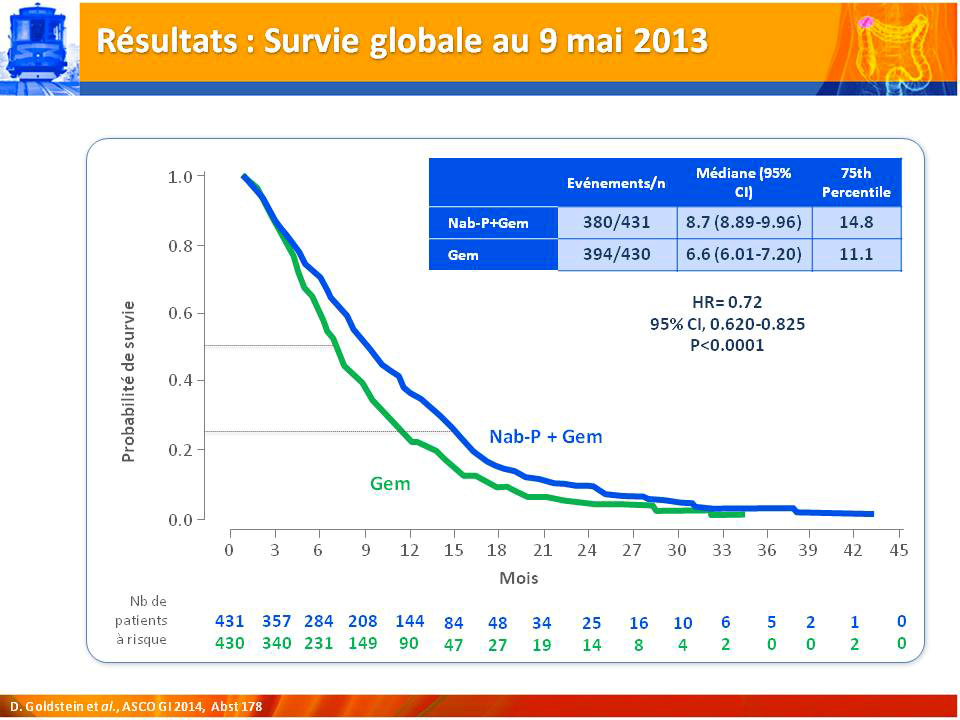 Résultats : Survie globale au 9 mai 2013

| | Evénements/n | Médiane (95% CI) | 75th Percentile |
|---|---|---|---|
| Nab-P+Gem | 380/431 | 8.7 (8.89-9.96) | 14.8 |
| Gem | 394/430 | 6.6 (6.01-7.20) | 11.1 |

HR= 0.72
95% CI, 0.620-0.825
P<0.0001

Probabilité de survie

1.0
0.8
0.6
0.4
0.2
0.0

Nab-P + Gem

Gem

0 3 6 9 12 15 18 21 24 27 30 33 36 39 42 45

Mois

Nb de patients à risque
431 357 284 208 144 84 48 34 25 16 10 6 5 2 1 0
430 340 231 149 90 47 27 19 14 8 4 2 0 0 2 0

D. Goldstein et al., ASCO GI 2014, Abst 178